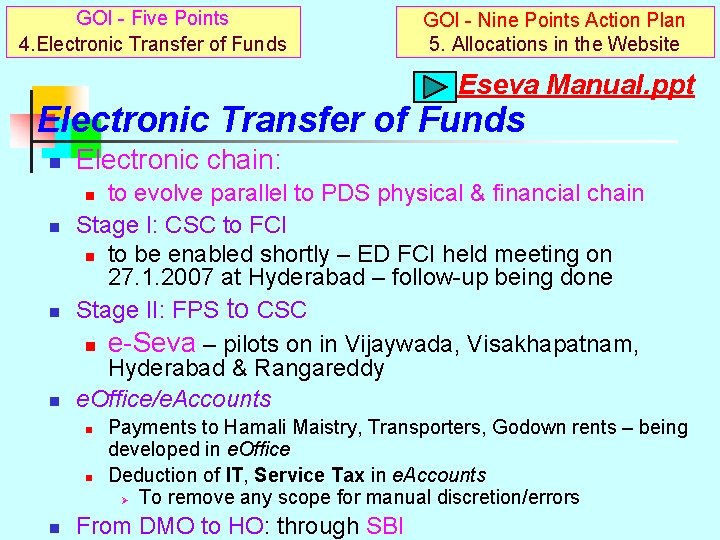 GOI - Five Points
4.Electronic Transfer of Funds

GOI - Nine Points Action Plan
5. Allocations in the Website

Eseva Manual.ppt

Electronic Transfer of Funds

Electronic chain:

to evolve parallel to PDS physical & financial chain

Stage I: CSC to FCI

to be enabled shortly – ED FCI held meeting on 27.1.2007 at Hyderabad – follow-up being done

Stage II: FPS to CSC

e-Seva – pilots on in Vijaywada, Visakhapatnam, Hyderabad & Rangareddy

eOffice/eAccounts

Payments to Hamali Maistry, Transporters, Godown rents – being developed in eOffice

Deduction of IT, Service Tax in eAccounts

To remove any scope for manual discretion/errors

From DMO to HO: through SBI